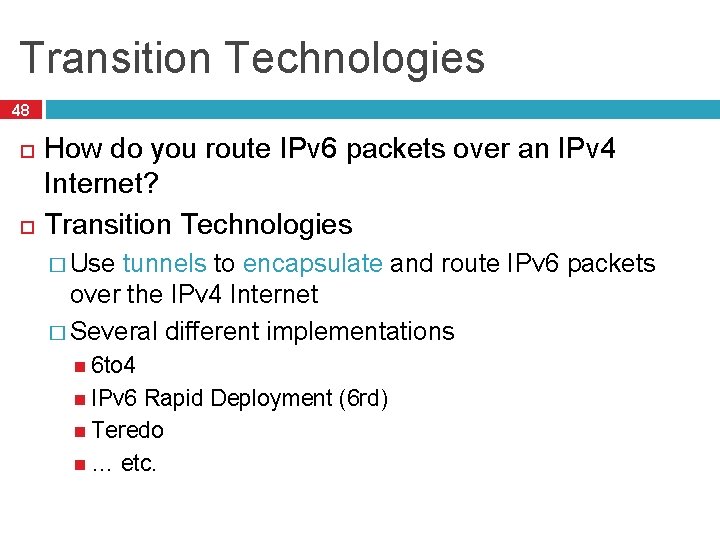 Transition Technologies

48

How do you route IPv6 packets over an IPv4 Internet?

Transition Technologies

Use tunnels to encapsulate and route IPv6 packets over the IPv4 Internet

Several different implementations

6to4

IPv6 Rapid Deployment (6rd)

Teredo

… etc.